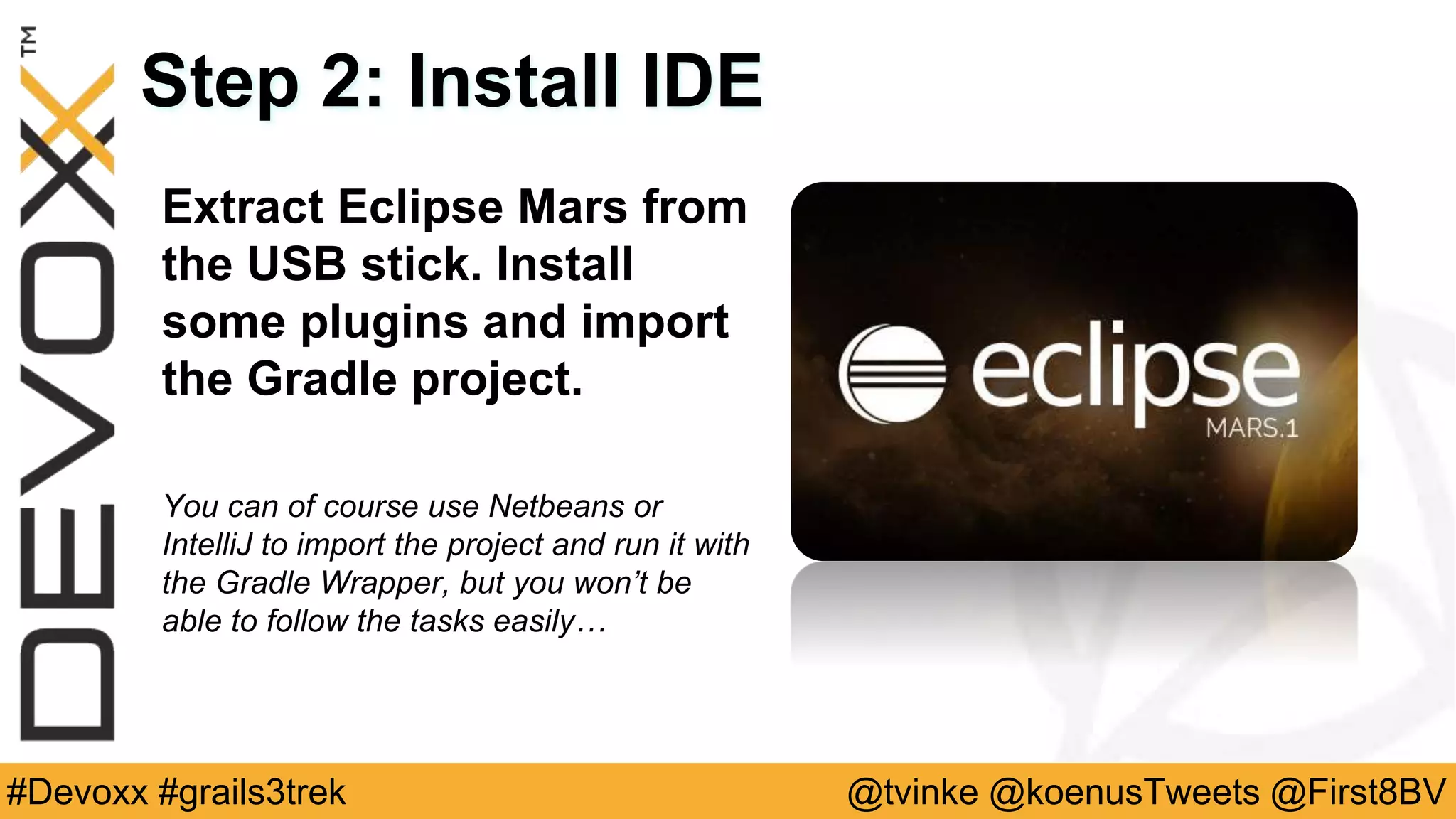 DEVOXX™

Step 2: Install IDE

Extract Eclipse Mars from the USB stick. Install some plugins and import the Gradle project.

You can of course use Netbeans or IntelliJ to import the project and run it with the Gradle Wrapper, but you won't be able to follow the tasks easily…

eclipse
MARS.1

#Devoxx #grails3trek

@tvinke @koenusTweets @First8BV